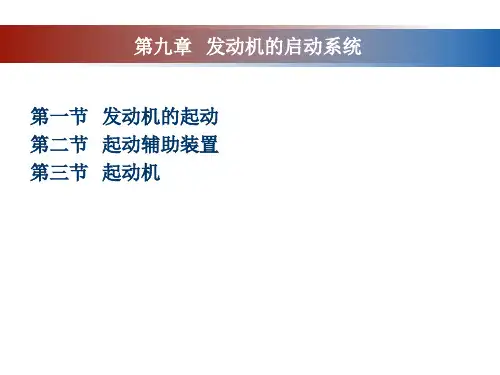 第九章 发动机的启动系统

第一节 发动机的起动
第二节 起动辅助装置
第三节 起动机